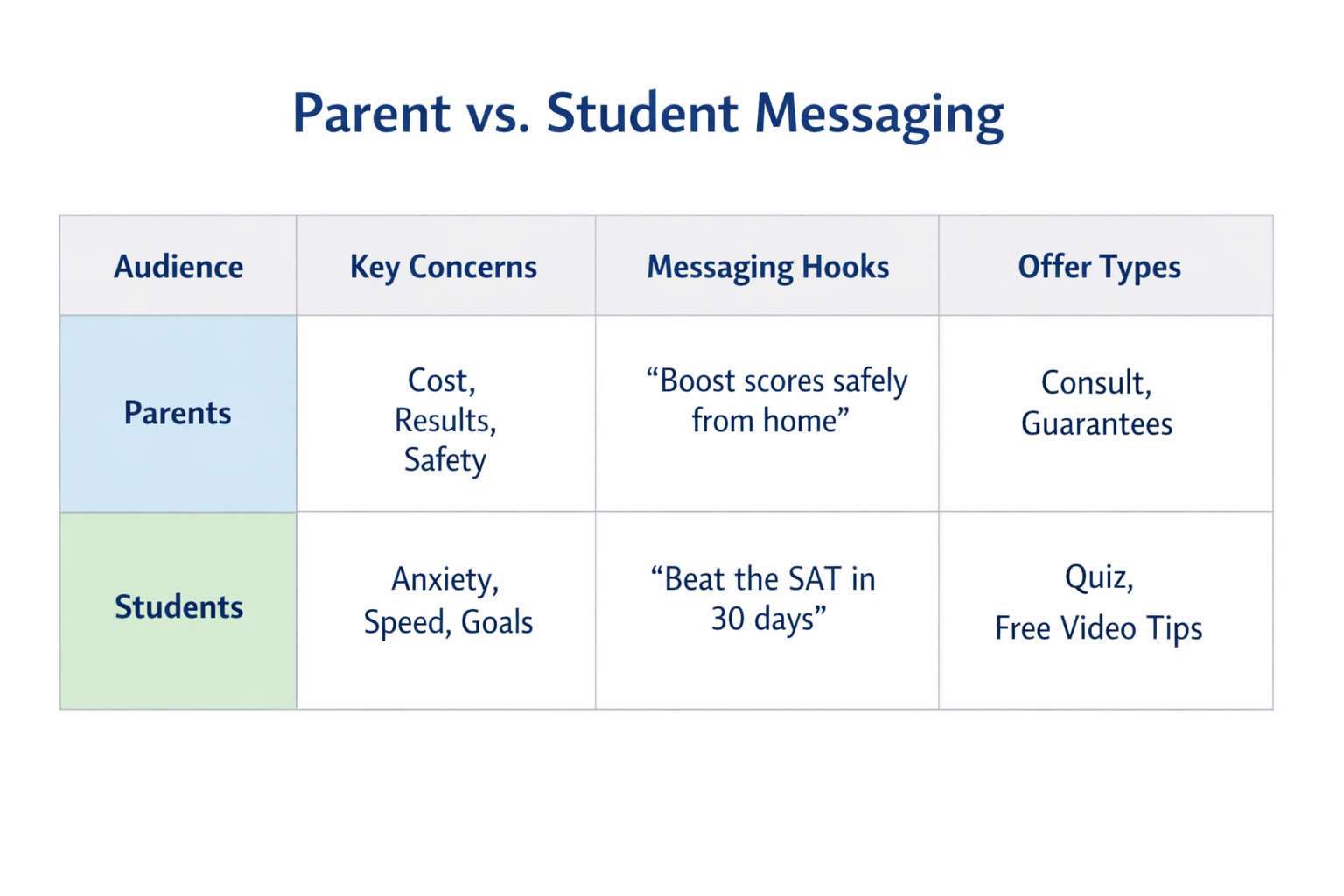 Parent vs. Student Messaging

| Audience | Key Concerns | Messaging Hooks | Offer Types |
|---|---|---|---|
| Parents | Cost, Results, Safety | “Boost scores safely from home” | Consult, Guarantees |
| Students | Anxiety, Speed, Goals | “Beat the SAT in 30 days” | Quiz, Free Video Tips |